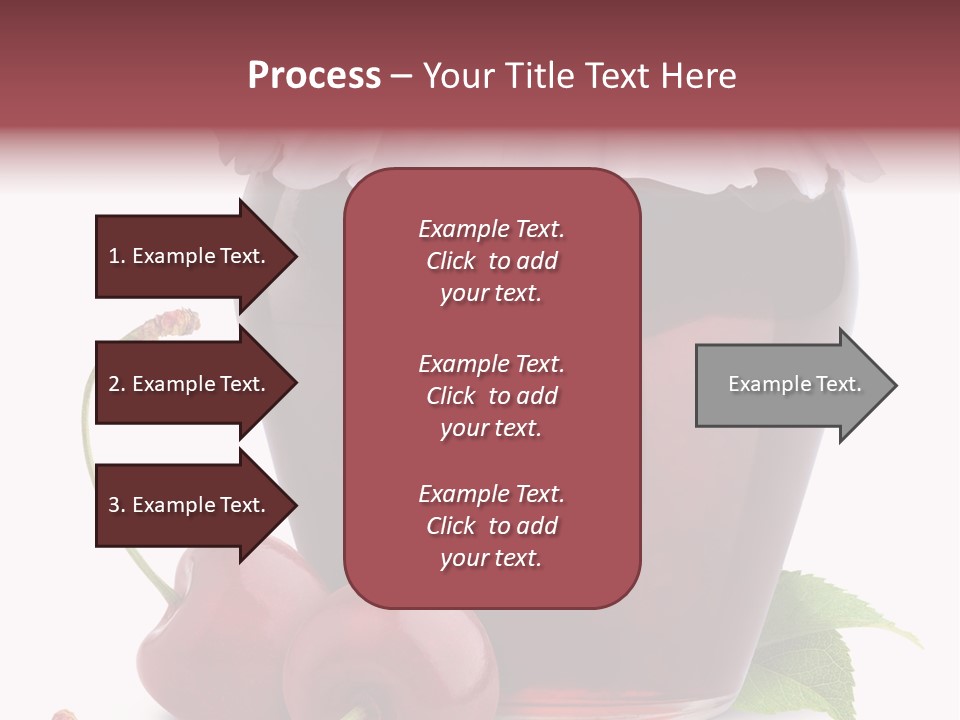 Process – Your Title Text Here

1. Example Text.

2. Example Text.

3. Example Text.

Example Text. Click to add your text.

Example Text. Click to add your text.

Example Text. Click to add your text.

Example Text.